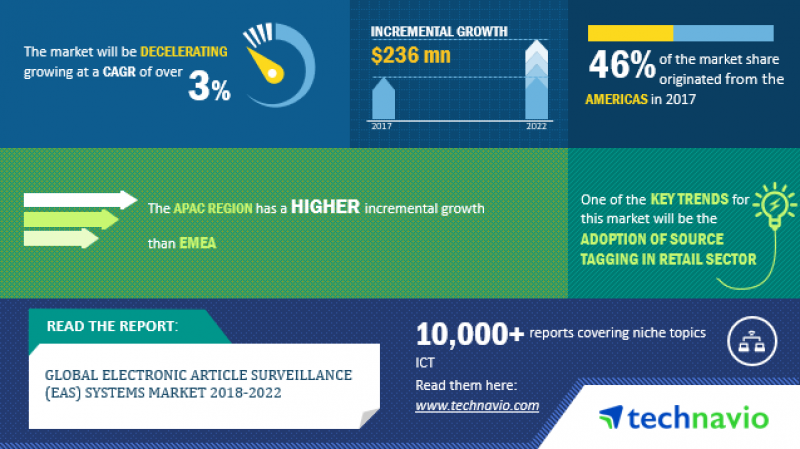 The market will be DECELERATING growing at a CAGR of over 3%

INCREMENTAL GROWTH
$236 mn
2017
2022

46% of the market share originated from the AMERICAS in 2017

The APAC REGION has a HIGHER incremental growth than EMEA

One of the KEY TRENDS for this market will be the ADOPTION OF SOURCE TAGGING IN RETAIL SECTOR

READ THE REPORT:

GLOBAL ELECTRONIC ARTICLE SURVEILLANCE (EAS) SYSTEMS MARKET 2018-2022

10,000+ reports covering niche topics
ICT
Read them here:
www.technavio.com

technavio